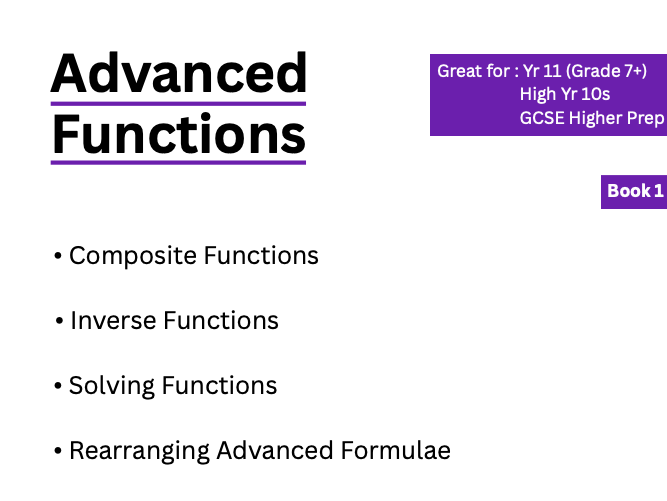 Advanced Functions

Great for : Yr 11 (Grade 7+)
High Yr 10s
GCSE Higher Prep

Book 1

• Composite Functions

• Inverse Functions

• Solving Functions

• Rearranging Advanced Formulae